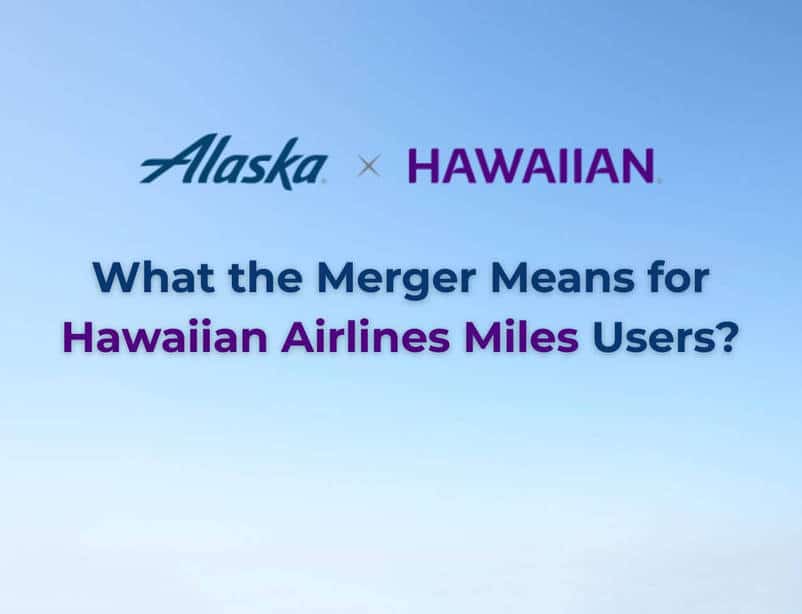 Alaska × HAWAIIAN

What the Merger Means for Hawaiian Airlines Miles Users?